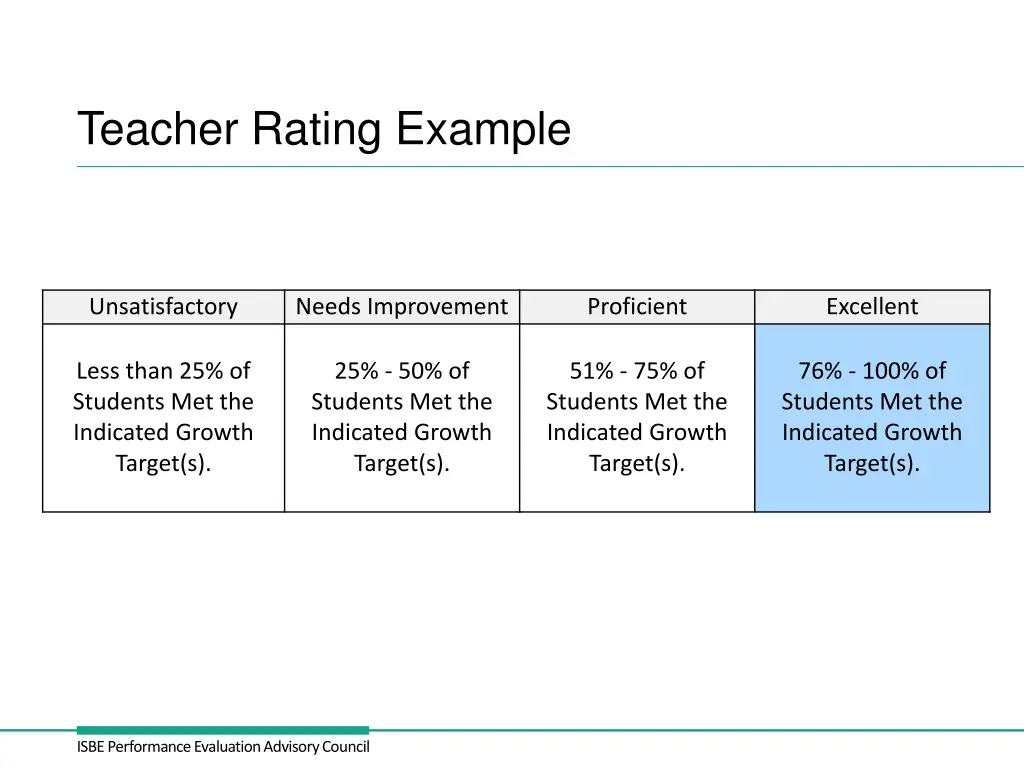 Teacher Rating Example

| Unsatisfactory | Needs Improvement | Proficient | Excellent |
|---|---|---|---|
| Less than 25% of Students Met the Indicated Growth Target(s). | 25% - 50% of Students Met the Indicated Growth Target(s). | 51% - 75% of Students Met the Indicated Growth Target(s). | 76% - 100% of Students Met the Indicated Growth Target(s). |

ISBE Performance Evaluation Advisory Council